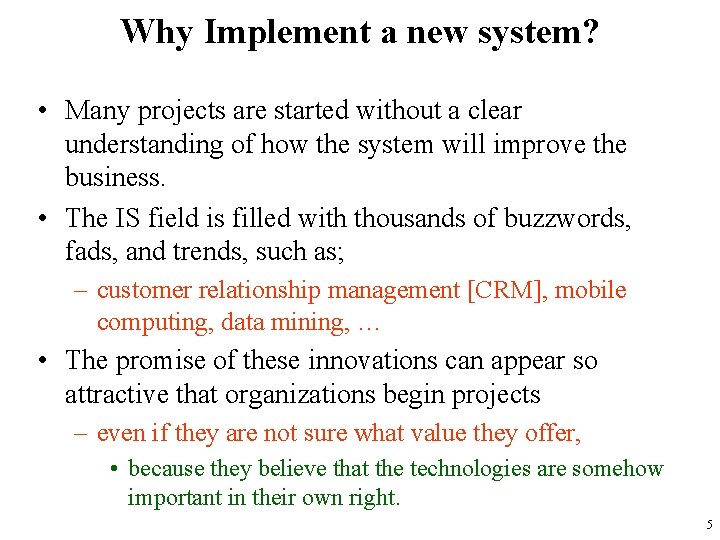 Why Implement a new system?

• Many projects are started without a clear understanding of how the system will improve the business.

• The IS field is filled with thousands of buzzwords, fads, and trends, such as;

– customer relationship management [CRM], mobile computing, data mining, …

• The promise of these innovations can appear so attractive that organizations begin projects

– even if they are not sure what value they offer,

• because they believe that the technologies are somehow important in their own right.

5